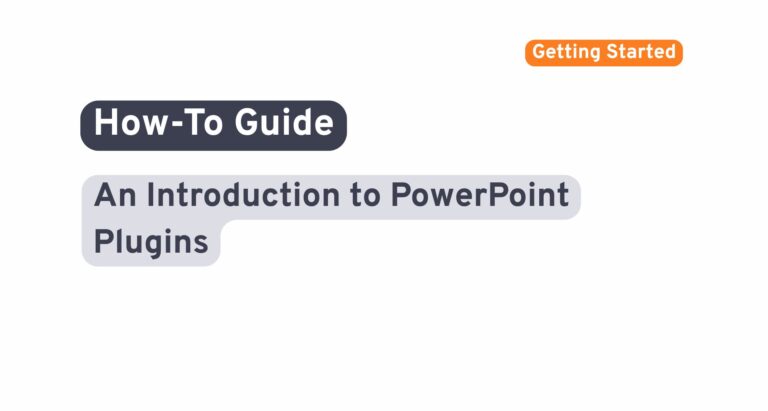 Getting Started

How-To Guide

An Introduction to PowerPoint Plugins